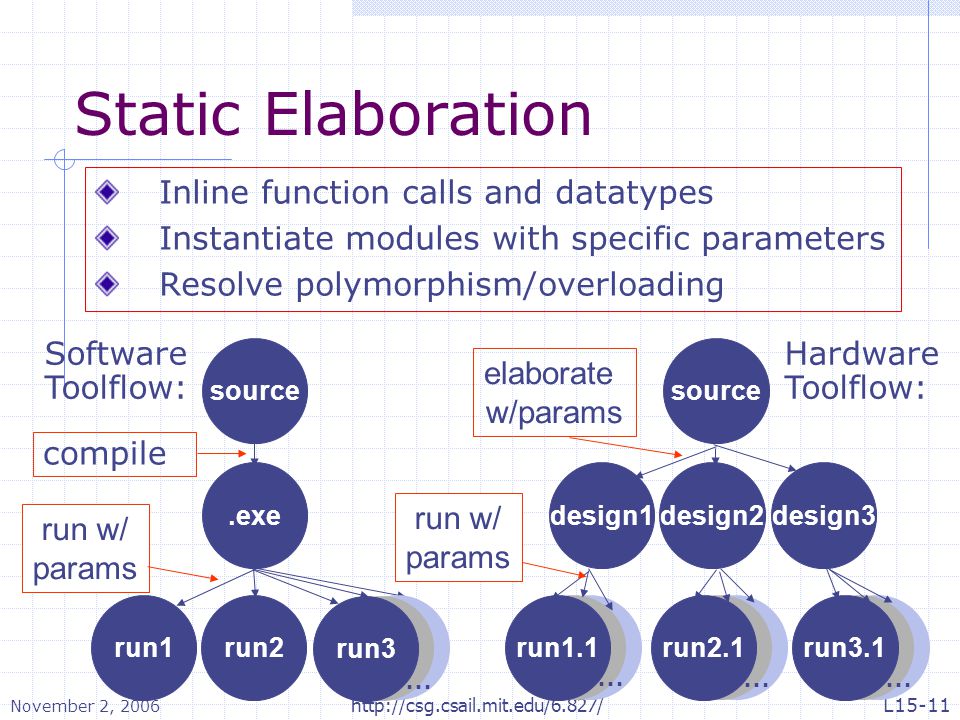 Static Elaboration

Inline function calls and datatypes
Instantiate modules with specific parameters
Resolve polymorphism/overloading

Software Toolflow:

source

compile

.exe

run w/ params

run1

run2

run3

…

elaborate w/params

source

Hardware Toolflow:

design1

design2

design3

run w/ params

run1.1

…

run2.1

…

run3.1

…

November 2, 2006

http://csg.csail.mit.edu/6.827/

L15-11